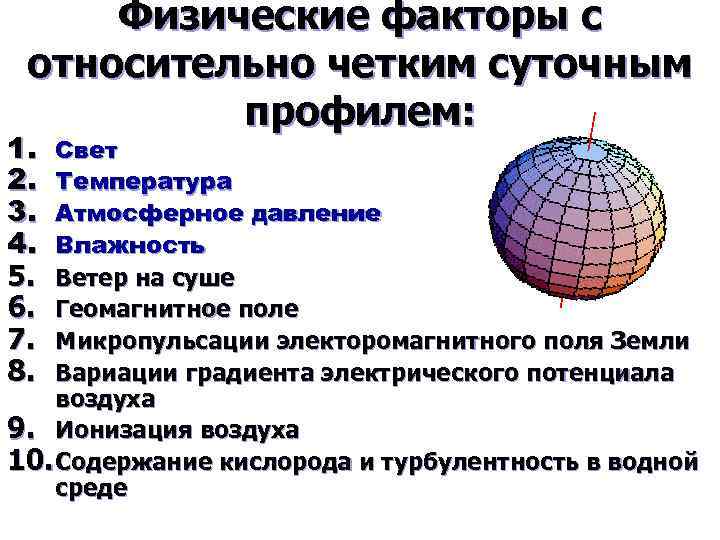 Физические факторы с относительно четким суточным профилем:

1. Свет
2. Температура
3. Атмосферное давление
4. Влажность
5. Ветер на суше
6. Геомагнитное поле
7. Микропульсации электоромагнитного поля Земли
8. Вариации градиента электрического потенциала воздуха
9. Ионизация воздуха
10. Содержание кислорода и турбулентность в водной среде